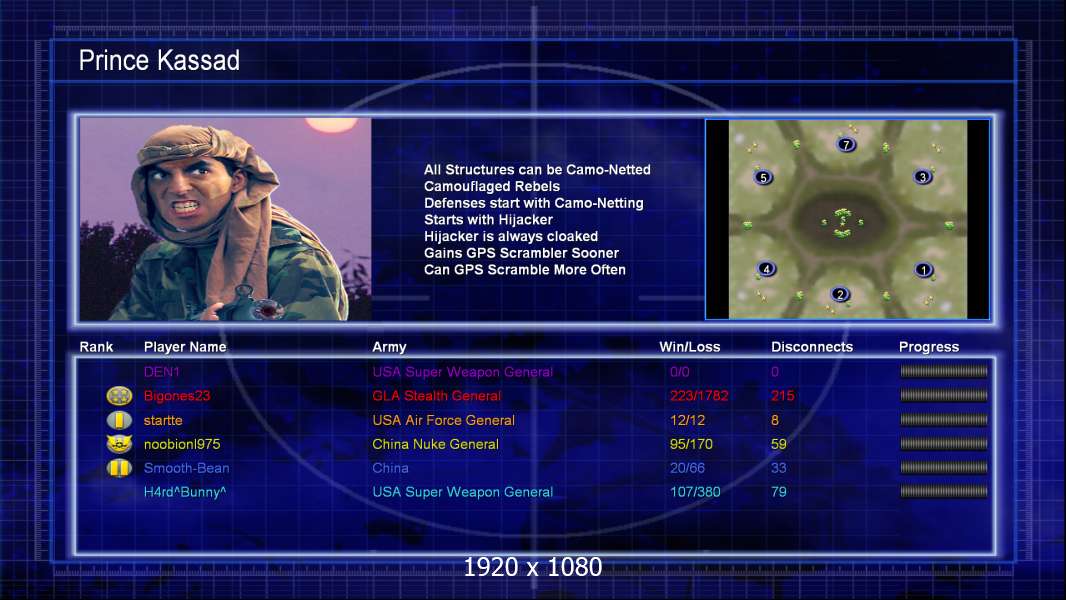 Prince Kassad

All Structures can be Camo-Netted
Camouflaged Rebels
Defenses start with Camo-Netting
Starts with Hijacker
Hijacker is always cloaked
Gains GPS Scrambler Sooner
Can GPS Scramble More Often

7
5
3
4
1
2

| Rank | Player Name | Army | Win/Loss | Disconnects | Progress |
|---|---|---|---|---|---|
| | DEN1 | USA Super Weapon General | 0/0 | 0 | |
| | Bigones23 | GLA Stealth General | 223/1782 | 215 | |
| | startte | USA Air Force General | 12/12 | 8 | |
| | noobionl975 | China Nuke General | 95/170 | 59 | |
| | Smooth-Bean | China | 20/66 | 33 | |
| | H4rd^Bunny^ | USA Super Weapon General | 107/380 | 79 | |

1920 x 1080